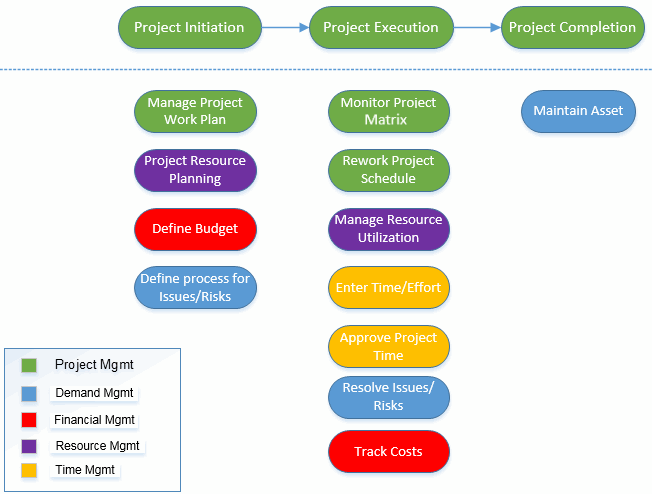 Project Initiation
Project Execution
Project Completion

Manage Project Work Plan
Project Resource Planning
Define Budget
Define process for Issues/Risks

Monitor Project Matrix
Rework Project Schedule
Manage Resource Utilization
Enter Time/Effort
Approve Project Time
Resolve Issues/ Risks
Track Costs

Maintain Asset

Project Mgmt
Demand Mgmt
Financial Mgmt
Resource Mgmt
Time Mgmt